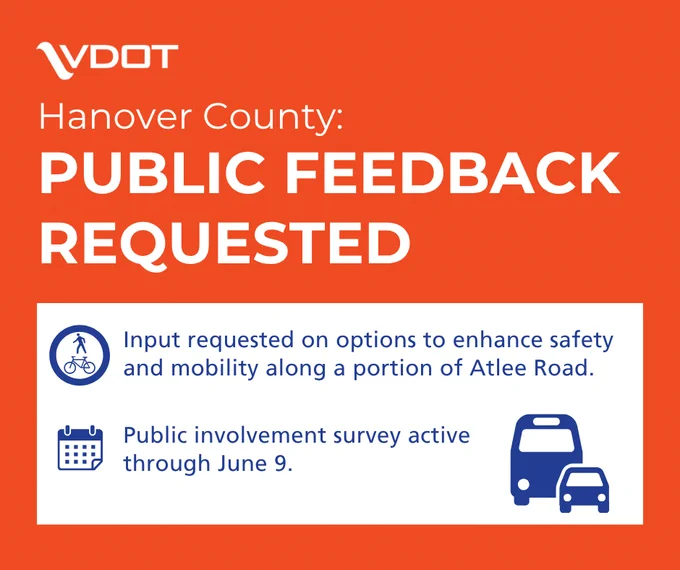 VDOT

Hanover County:

PUBLIC FEEDBACK REQUESTED

Input requested on options to enhance safety and mobility along a portion of Atlee Road.

Public involvement survey active through June 9.